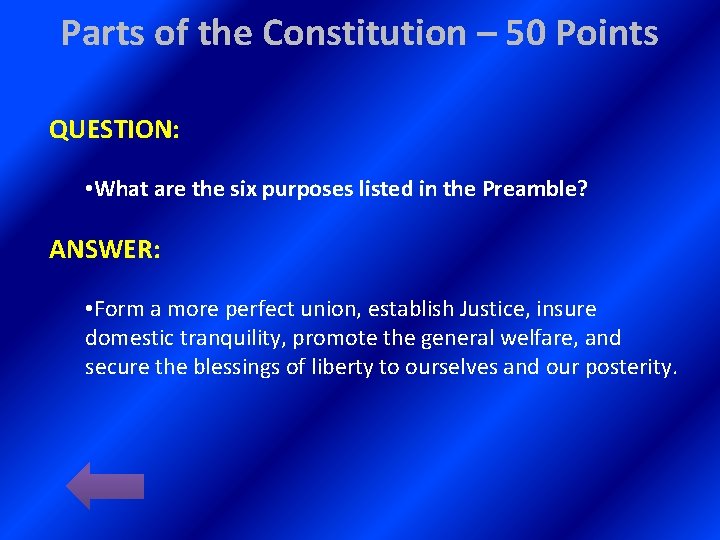 Parts of the Constitution – 50 Points

QUESTION:

•What are the six purposes listed in the Preamble?

ANSWER:

•Form a more perfect union, establish Justice, insure domestic tranquility, promote the general welfare, and secure the blessings of liberty to ourselves and our posterity.